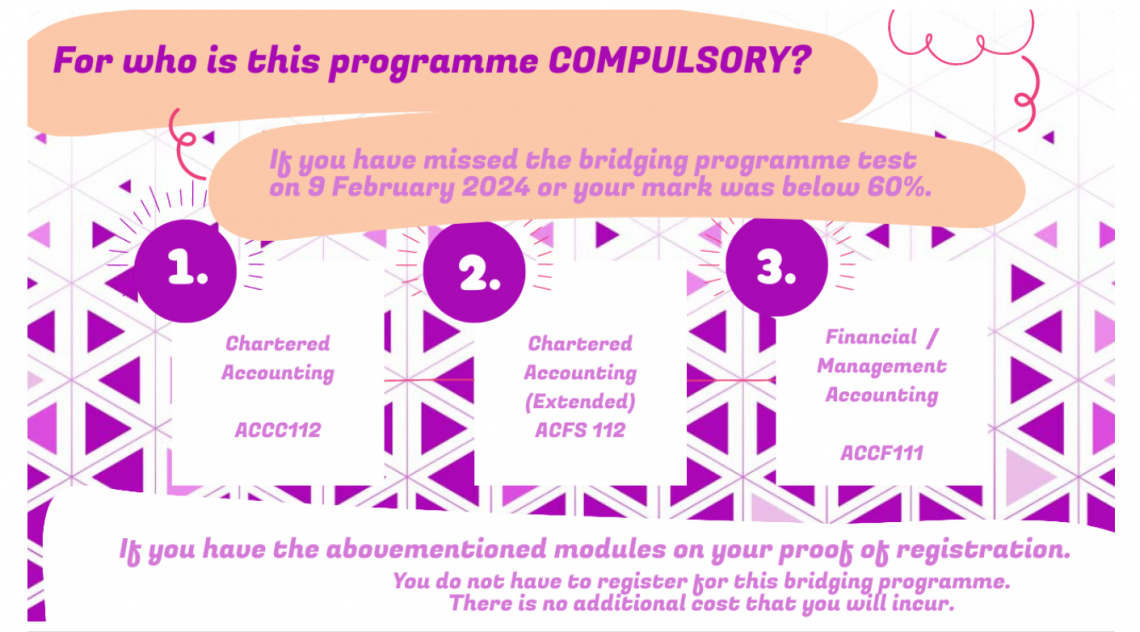 For who is this programme COMPULSORY?

If you have missed the bridging programme test on 9 February 2024 or your mark was below 60%.

1.

Chartered Accounting

ACCC112

2.

Chartered Accounting (Extended) ACFS 112

3.

Financial / Management Accounting

ACCF111

If you have the abovementioned modules on your proof of registration.
You do not have to register for this bridging programme.
There is no additional cost that you will incur.